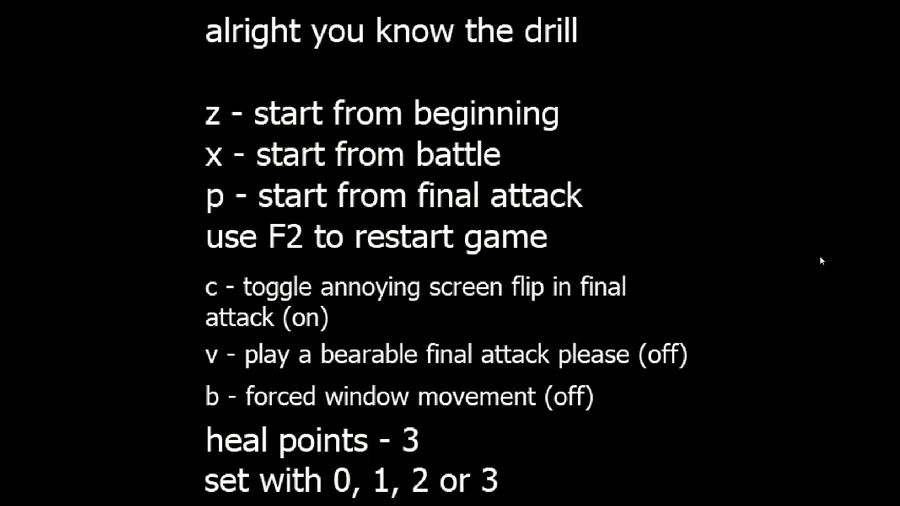 alright you know the drill

z - start from beginning
x - start from battle
p - start from final attack
use F2 to restart game

c - toggle annoying screen flip in final attack (on)

v - play a bearable final attack please (off)

b - forced window movement (off)

heal points - 3
set with 0, 1, 2 or 3